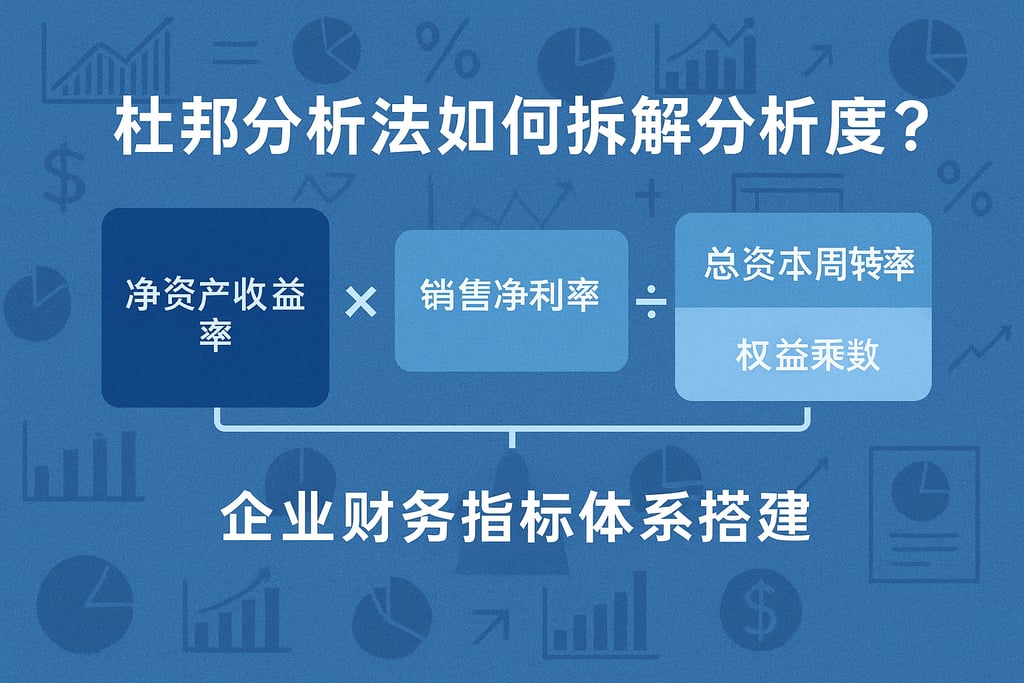 杜邦分析法如何拆解分析度？

净资产收益率 × 销售净利率 ÷ 总资本周转率 权益乘数

企业财务指标体系搭建